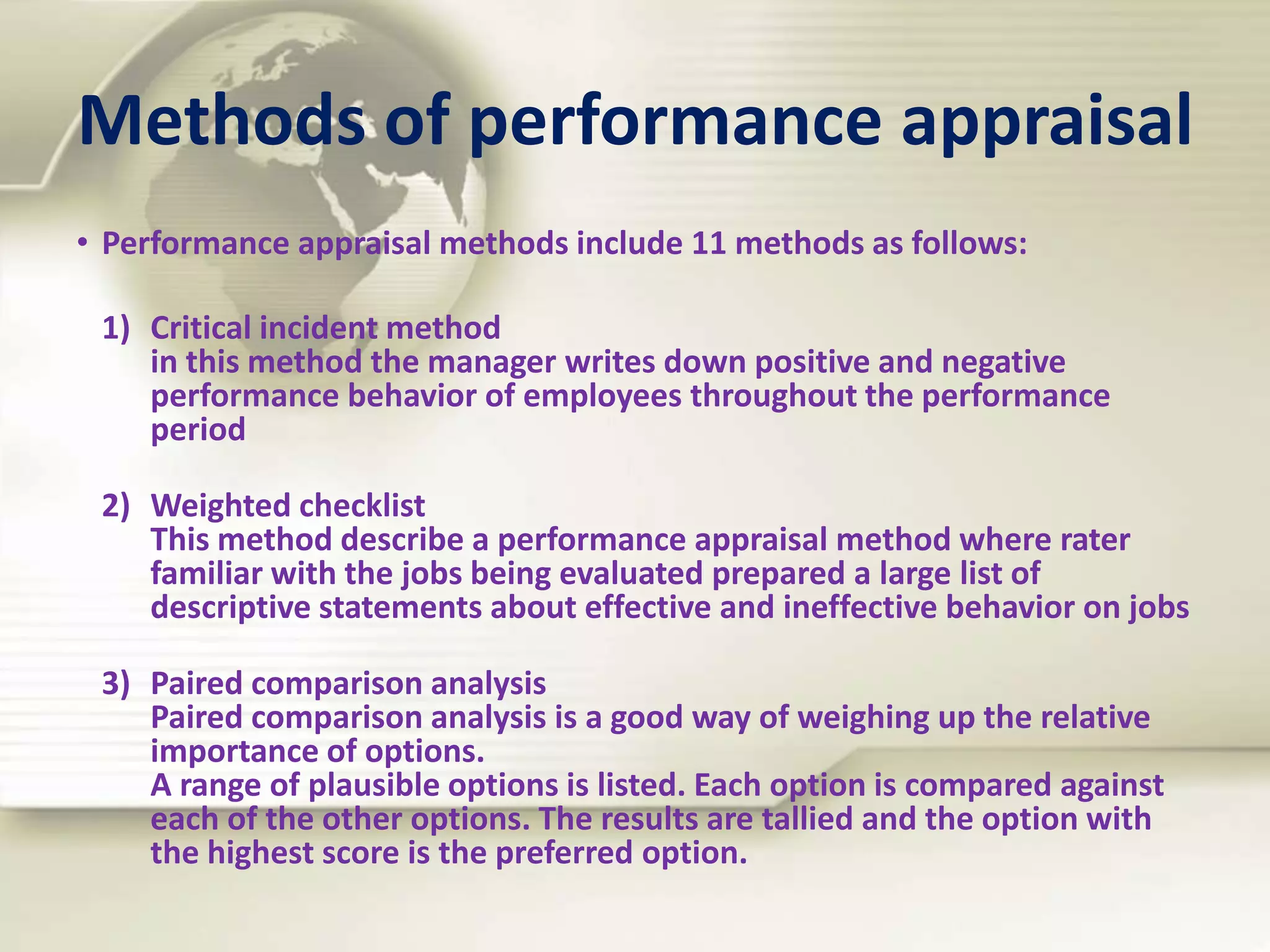 Methods of performance appraisal

• Performance appraisal methods include 11 methods as follows:

1) Critical incident method
in this method the manager writes down positive and negative performance behavior of employees throughout the performance period

2) Weighted checklist
This method describe a performance appraisal method where rater familiar with the jobs being evaluated prepared a large list of descriptive statements about effective and ineffective behavior on jobs

3) Paired comparison analysis
Paired comparison analysis is a good way of weighing up the relative importance of options.
A range of plausible options is listed. Each option is compared against each of the other options. The results are tallied and the option with the highest score is the preferred option.